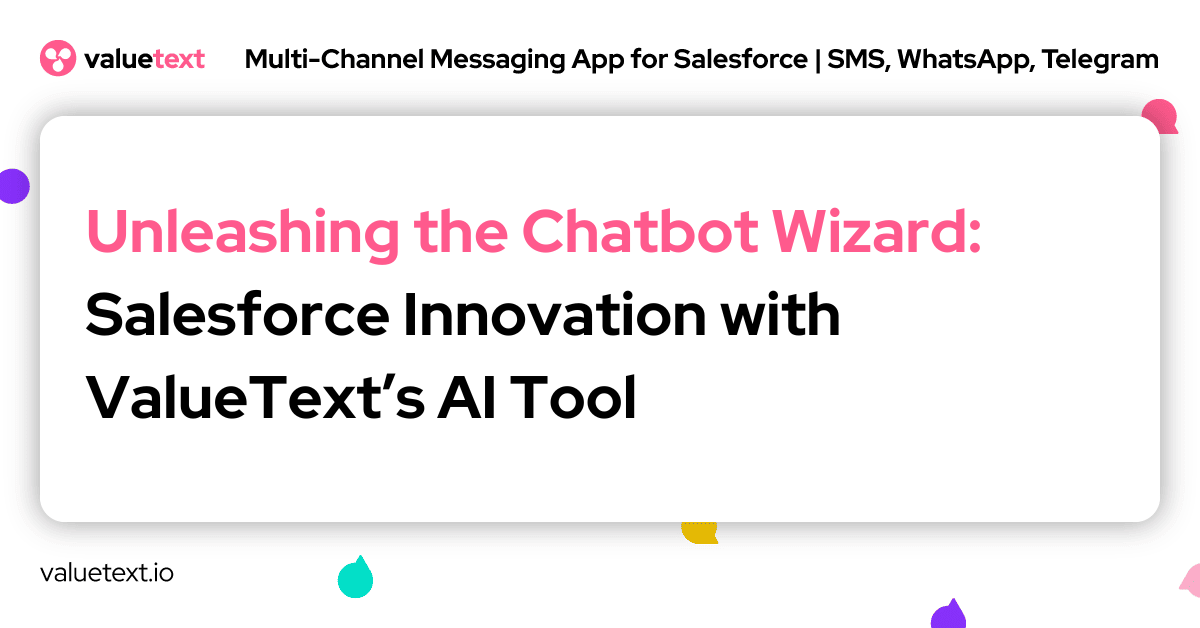 valuetext

Multi-Channel Messaging App for Salesforce | SMS, WhatsApp, Telegram

Unleashing the Chatbot Wizard: Salesforce Innovation with ValueText’s AI Tool

valuetext.io